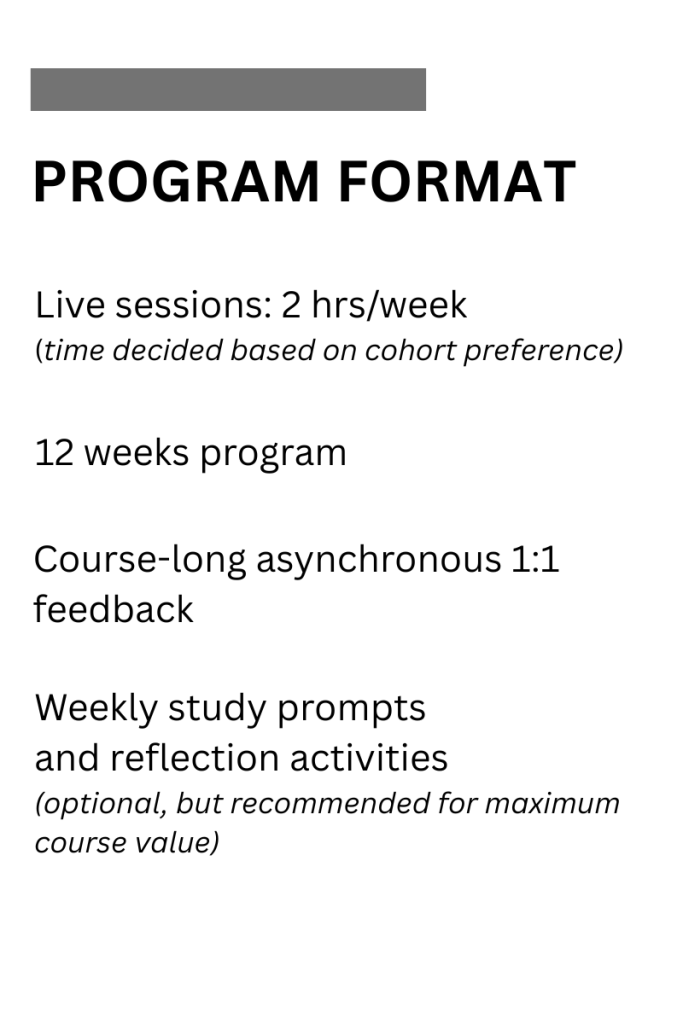 PROGRAM FORMAT

Live sessions: 2 hrs/week
(time decided based on cohort preference)

12 weeks program

Course-long asynchronous 1:1 feedback

Weekly study prompts
and reflection activities
(optional, but recommended for maximum course value)